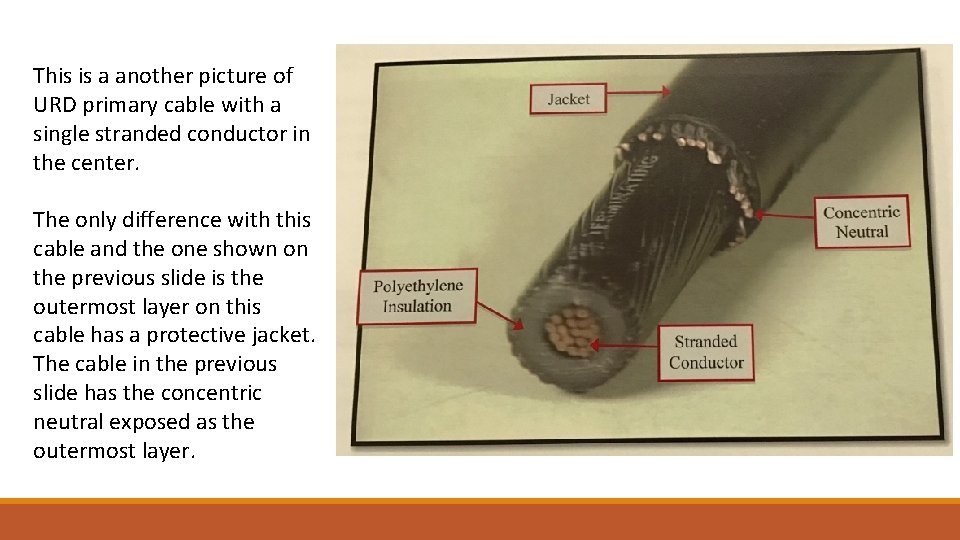 This is a another picture of URD primary cable with a single stranded conductor in the center.

The only difference with this cable and the one shown on the previous slide is the outermost layer on this cable has a protective jacket. The cable in the previous slide has the concentric neutral exposed as the outermost layer.

Jacket

Concentric Neutral

Polyethylene Insulation

Stranded Conductor